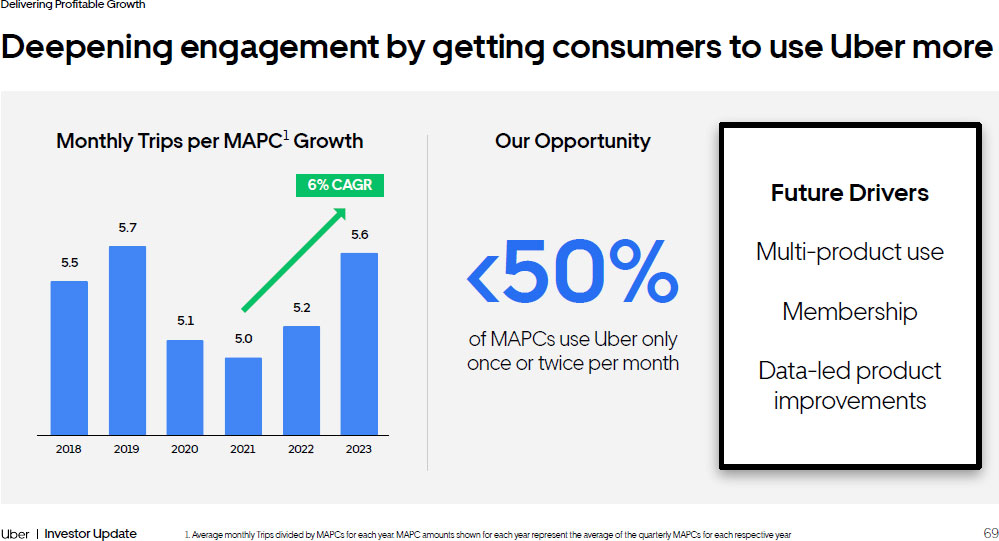 Delivering Profitable Growth

Deepening engagement by getting consumers to use Uber more

Monthly Trips per MAPC$^1$ Growth

6% CAGR

5.5
5.7
5.1
5.0
5.2
5.6

2018
2019
2020
2021
2022
2023

Our Opportunity

<50%

of MAPCs use Uber only once or twice per month

Future Drivers

Multi-product use

Membership

Data-led product improvements

Uber | Investor Update

1. Average monthly Trips divided by MAPCs for each year. MAPC amounts shown for each year represent the average of the quarterly MAPCs for each respective year

69